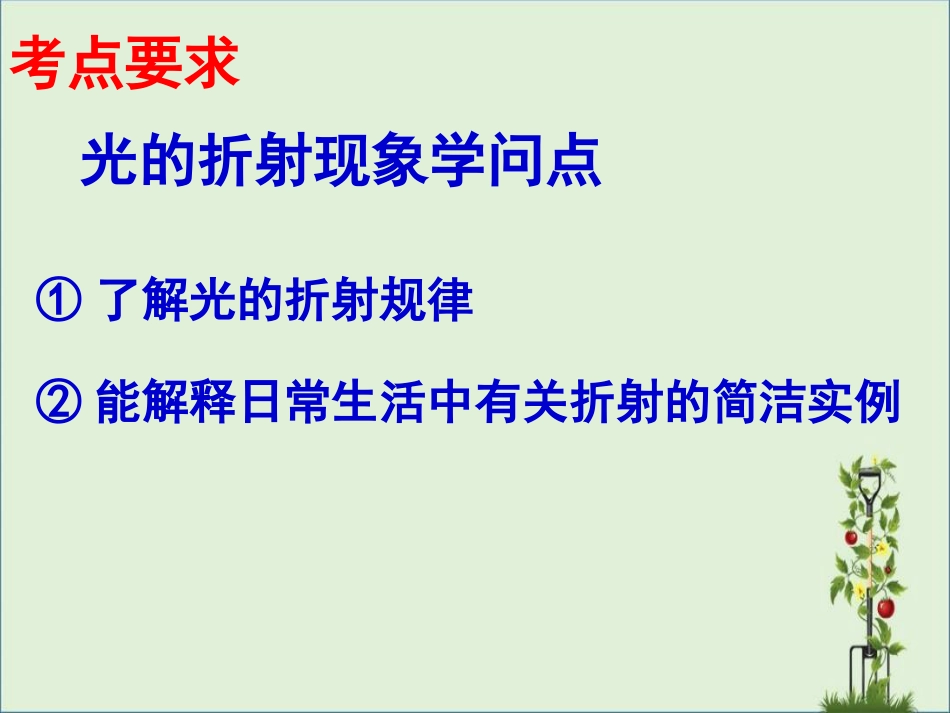 考点要求

光的折射现象学问点

① 了解光的折射规律

② 能解释日常生活中有关折射的简洁实例